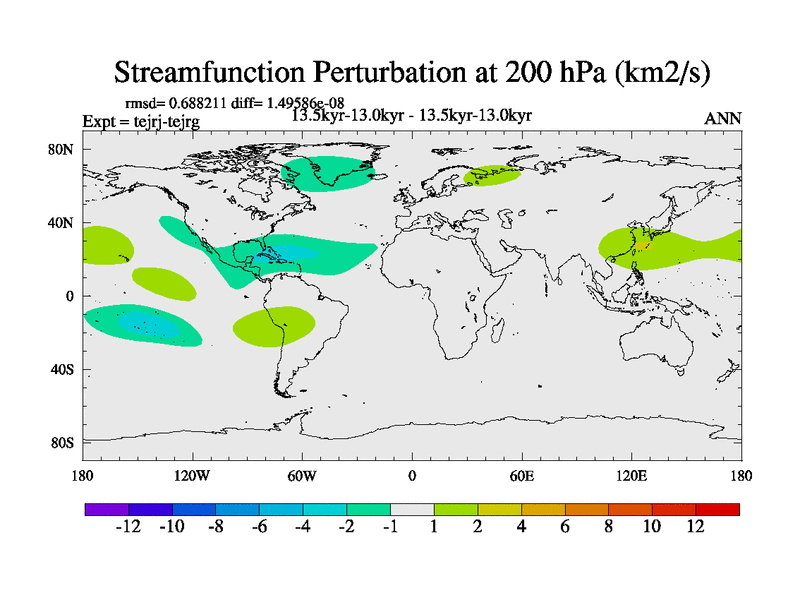 Streamfunction Perturbation at 200 hPa (km2/s)

rmsd= 0.688211 diff= 1.49586e-08
Expt = tejrj-tejrg
13.5kyr-13.0kyr - 13.5kyr-13.0kyr
ANN

80N
40N
0
40S
80S

180
120W
60W
0
60E
120E
180

-12
-10
-8
-6
-4
-2
-1
1
2
4
6
8
10
12